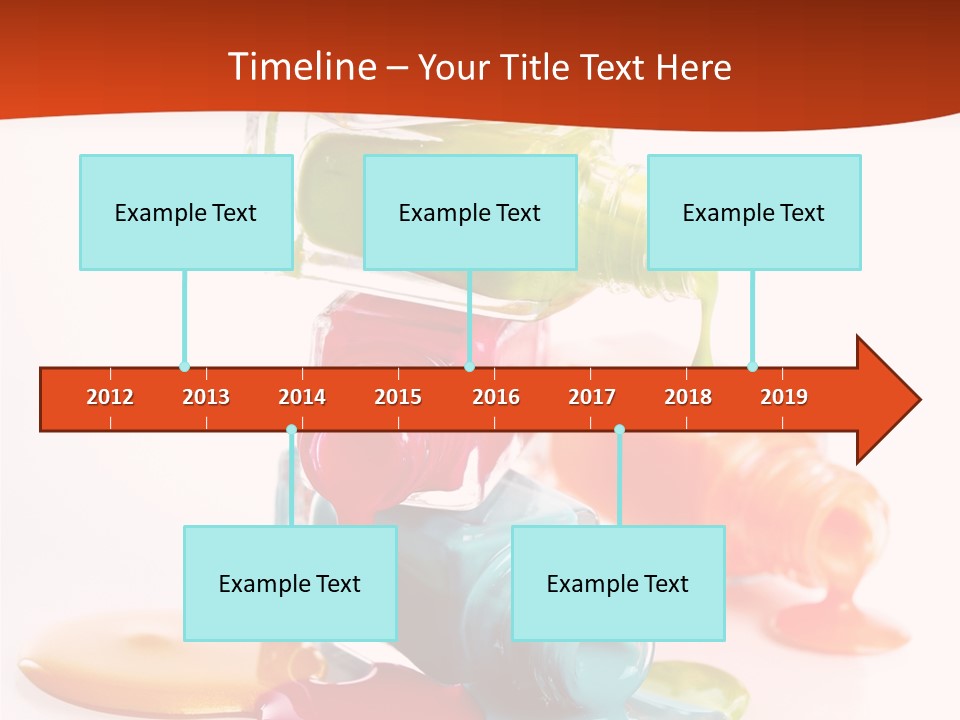 Timeline – Your Title Text Here

Example Text

Example Text

Example Text

2012 2013 2014 2015 2016 2017 2018 2019

Example Text

Example Text